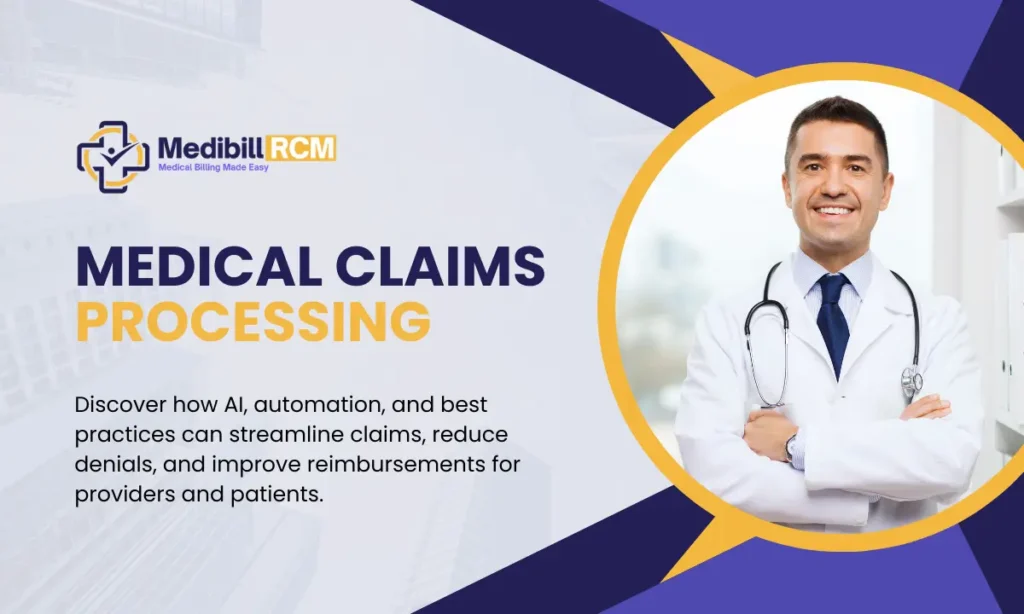 Medibill RCM
Medical Billing Made Easy

MEDICAL CLAIMS
PROCESSING

Discover how AI, automation, and best practices can streamline claims, reduce denials, and improve reimbursements for providers and patients.